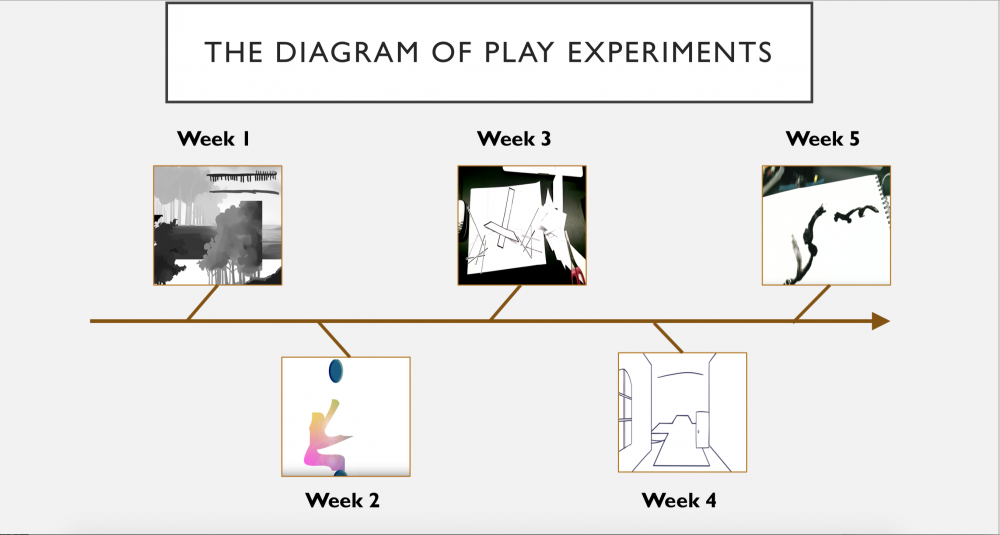 THE DIAGRAM OF PLAY EXPERIMENTS

Week 1

Week 3

Week 5

Week 2

Week 4